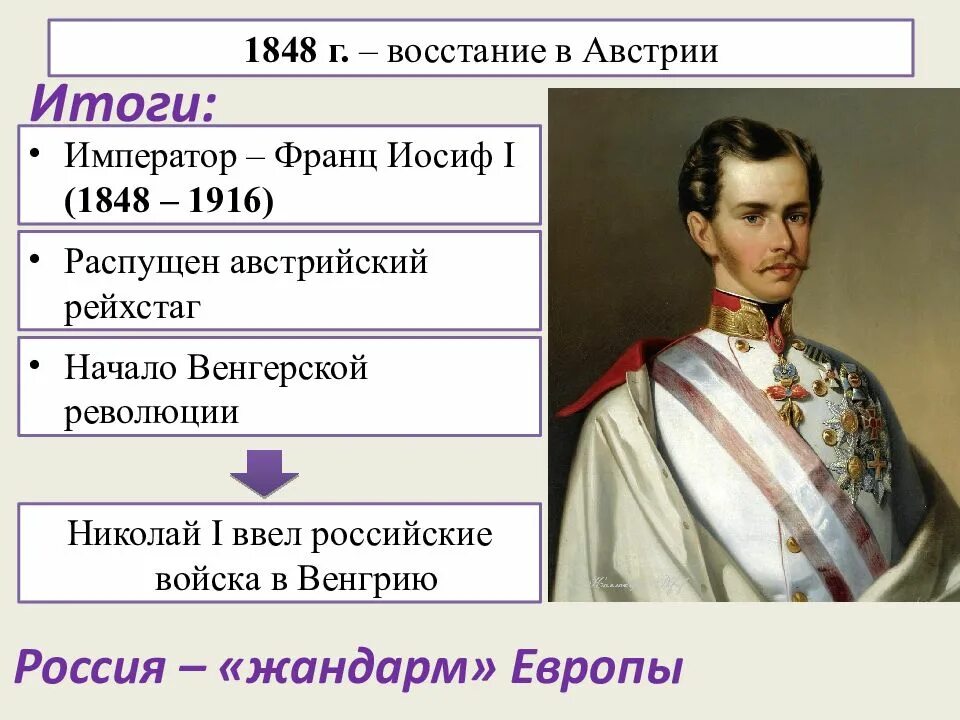 1848 г. – восстание в Австрии

Итоги:

• Император – Франц Иосиф I (1848 – 1916)

• Распущен австрийский рейхстаг

• Начало Венгерской революции

Николай I ввел российские войска в Венгрию

Россия – «жандарм» Европы